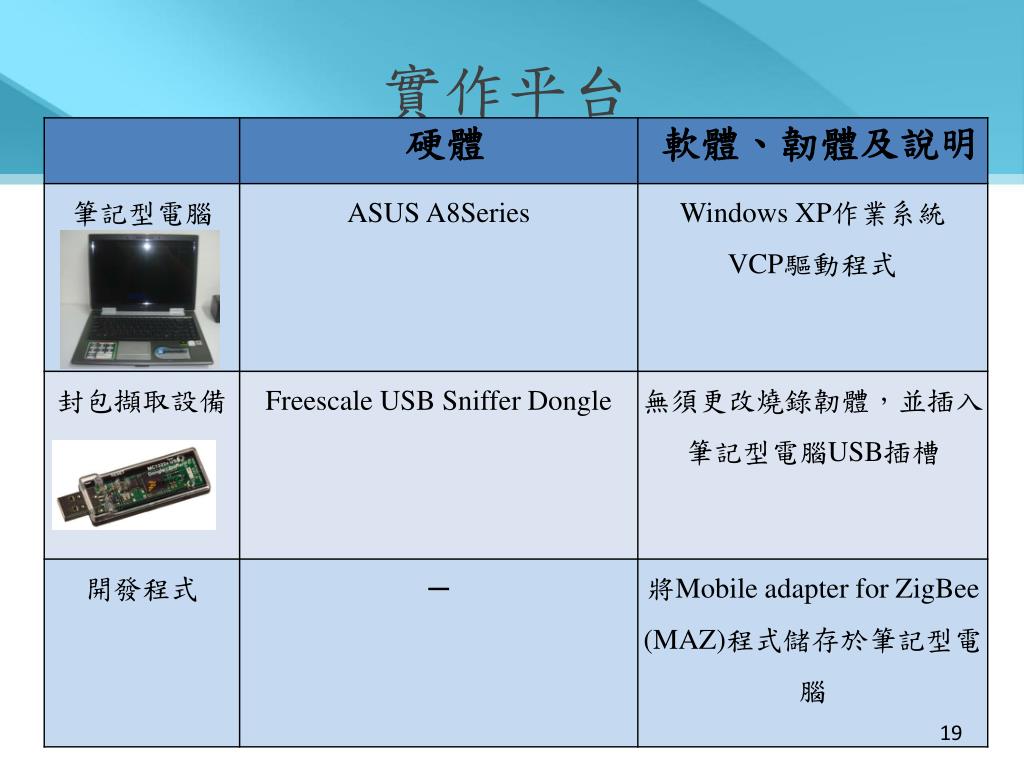 實作平台

| | 硬體 | 軟體、韌體及說明 |
|---|---|---|
| 筆記型電腦 | ASUS A8Series | Windows XP作業系統 VCP驅動程式 |
| 封包擷取設備 | Freescale USB Sniffer Dongle | 無須更改燒錄韌體，並插入筆記型電腦USB插槽 |
| 開發程式 | — | 將Mobile adapter for ZigBee (MAZ)程式儲存於筆記型電腦 |

19